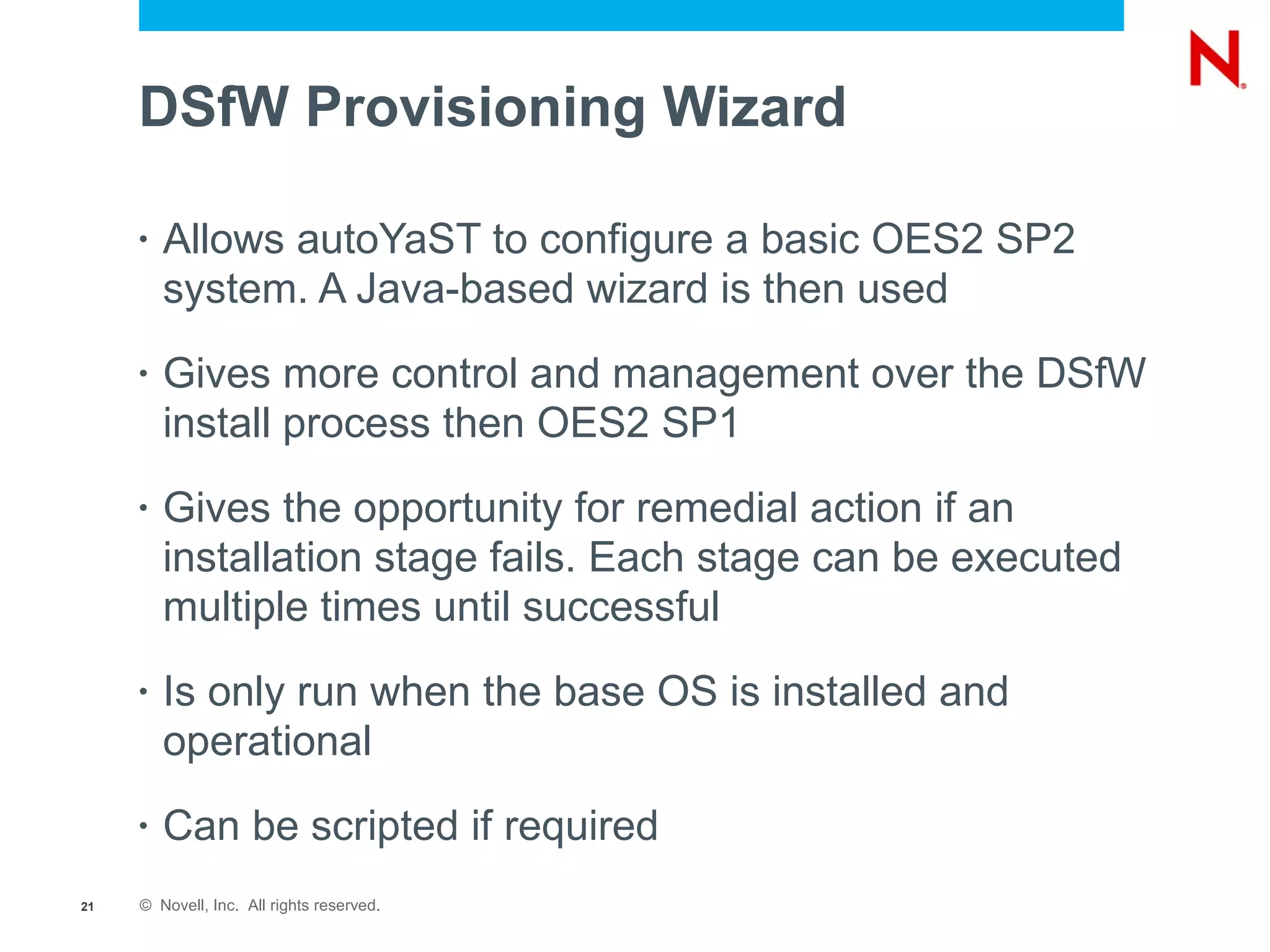 N

DSfW Provisioning Wizard

• Allows autoYaST to configure a basic OES2 SP2 system. A Java-based wizard is then used

• Gives more control and management over the DSfW install process then OES2 SP1

• Gives the opportunity for remedial action if an installation stage fails. Each stage can be executed multiple times until successful

• Is only run when the base OS is installed and operational

• Can be scripted if required

21 © Novell, Inc. All rights reserved.